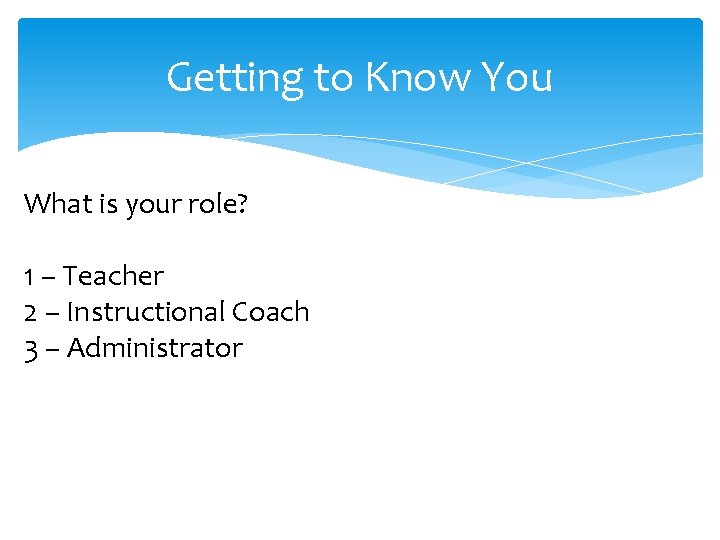 Getting to Know You

What is your role?

1 – Teacher
2 – Instructional Coach
3 – Administrator